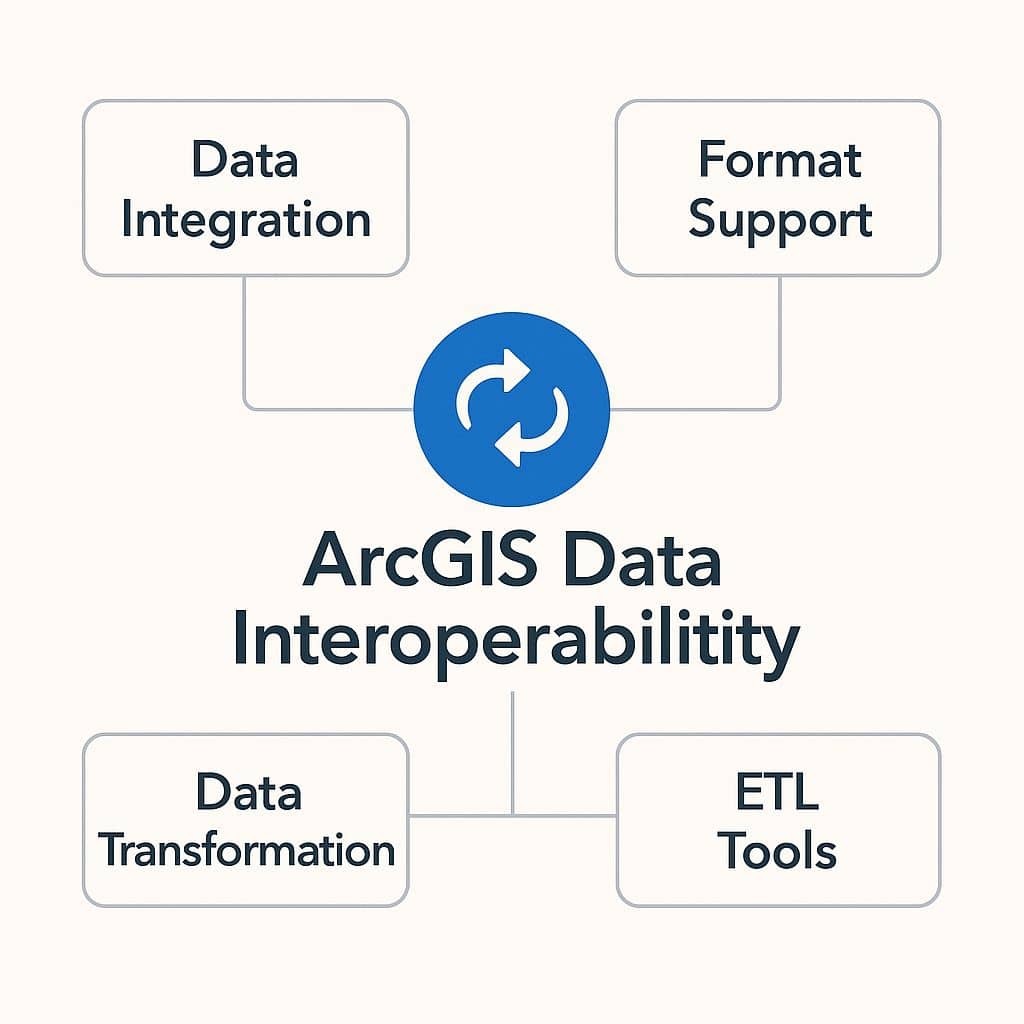 Data Integration

Format Support

ArcGIS Data Interoperabilitity

Data Transformation

ETL Tools